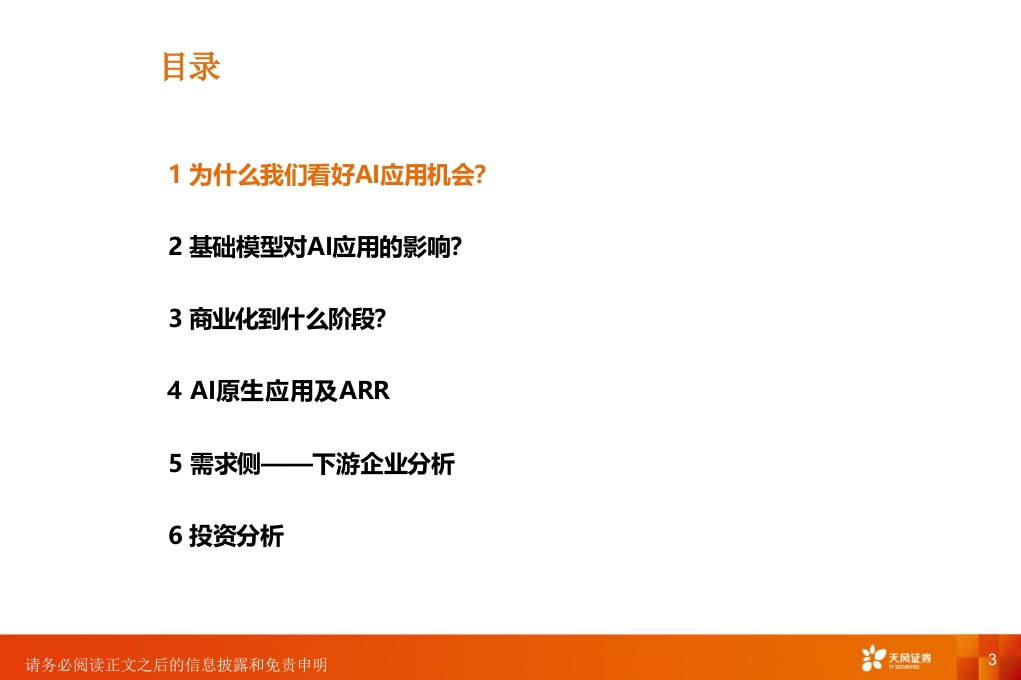 目录

1 为什么我们看好AI应用机会?

2 基础模型对AI应用的影响?

3 商业化到什么阶段?

4 AI原生应用及ARR

5 需求侧——下游企业分析

6 投资分析

请务必阅读正文之后的信息披露和免责申明

天风证券
TF SECURITIES

3